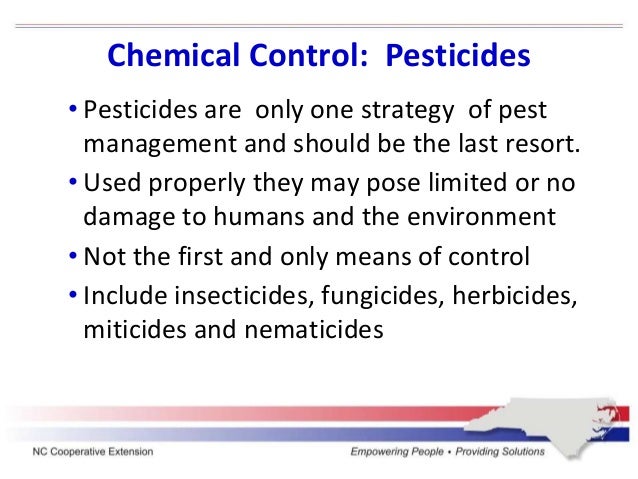 Chemical Control: Pesticides

• Pesticides are only one strategy of pest management and should be the last resort.

• Used properly they may pose limited or no damage to humans and the environment

• Not the first and only means of control

• Include insecticides, fungicides, herbicides, miticides and nematicides

NC Cooperative Extension

Empowering People • Providing Solutions